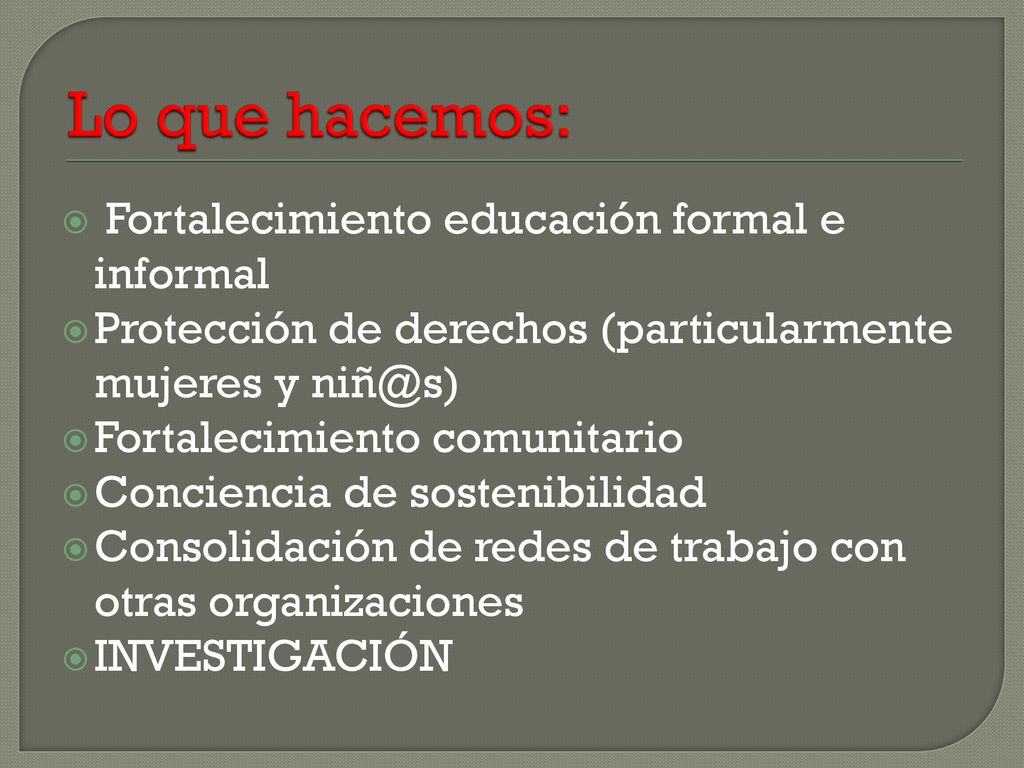 Lo que hacemos:

Fortalecimiento educación formal e informal
Protección de derechos (particularmente mujeres y niñ@s)
Fortalecimiento comunitario
Conciencia de sostenibilidad
Consolidación de redes de trabajo con otras organizaciones
INVESTIGACIÓN